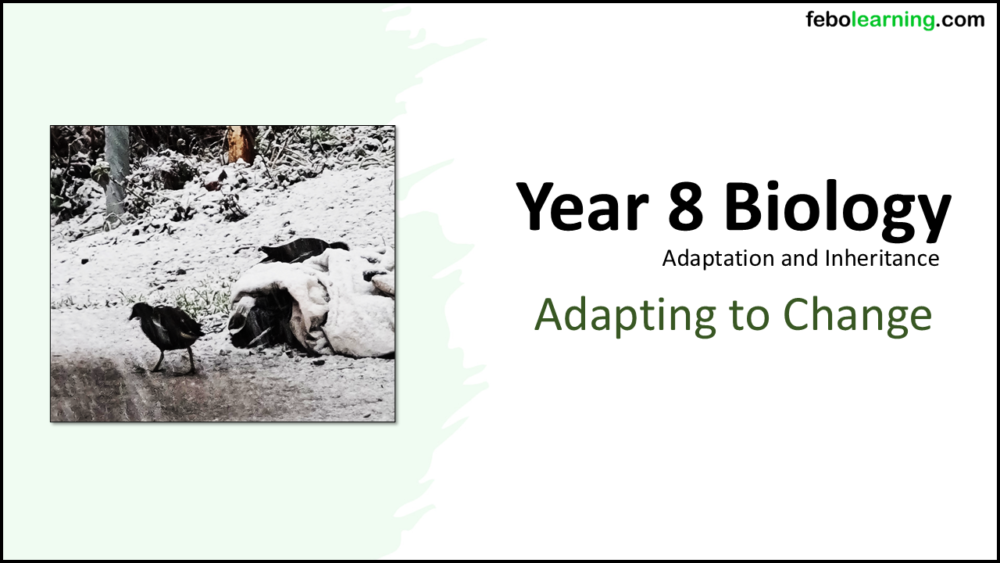 febolearning.com

Year 8 Biology

Adaptation and Inheritance

Adapting to Change